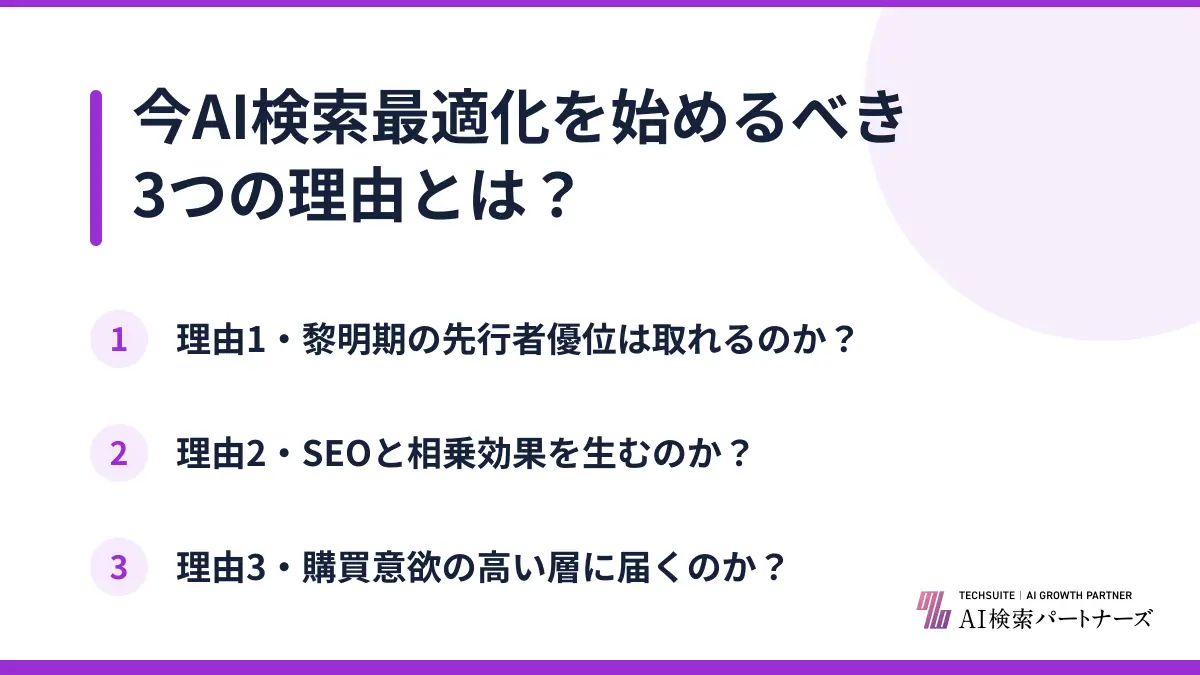 今AI検索最適化を始めるべき3つの理由とは？

1 理由1・黎明期の先行者優位は取れるのか？

2 理由2・SEOと相乗効果を生むのか？

3 理由3・購買意欲の高い層に届くのか？

TECHSUITE | AI GROWTH PARTNER
AI検索パートナーズ